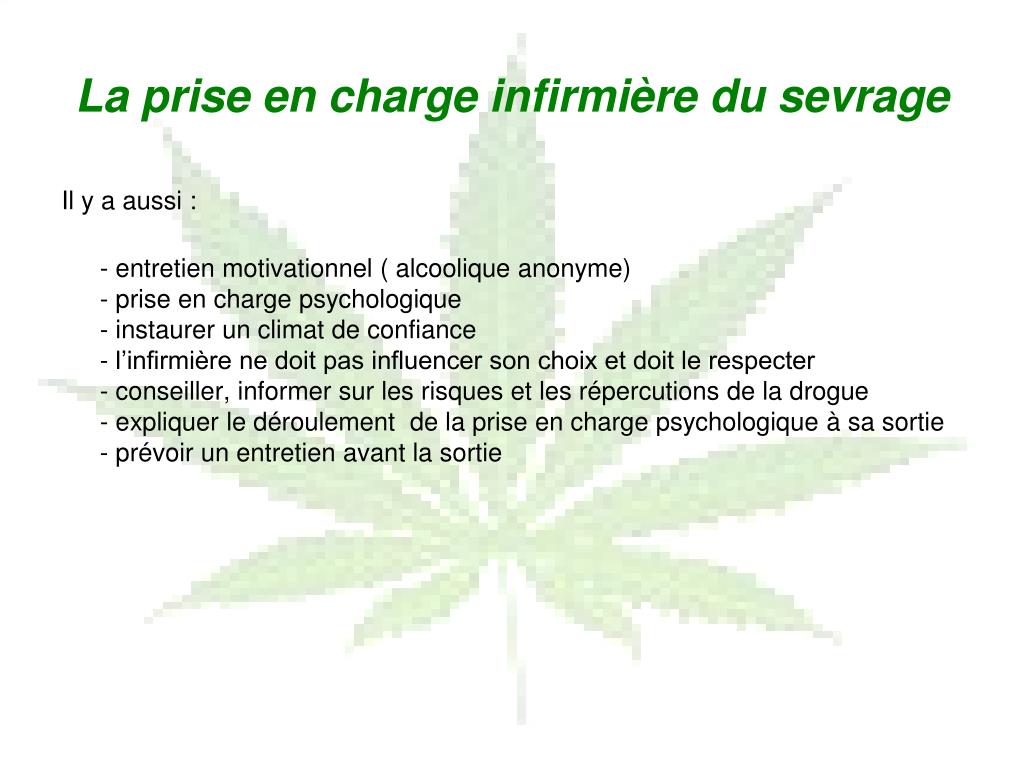 La prise en charge infirmière du sevrage

Il y a aussi :

- entretien motivationnel ( alcoolique anonyme)
- prise en charge psychologique
- instaurer un climat de confiance
- l'infirmière ne doit pas influencer son choix et doit le respecter
- conseiller, informer sur les risques et les répercutions de la drogue
- expliquer le déroulement de la prise en charge psychologique à sa sortie
- prévoir un entretien avant la sortie